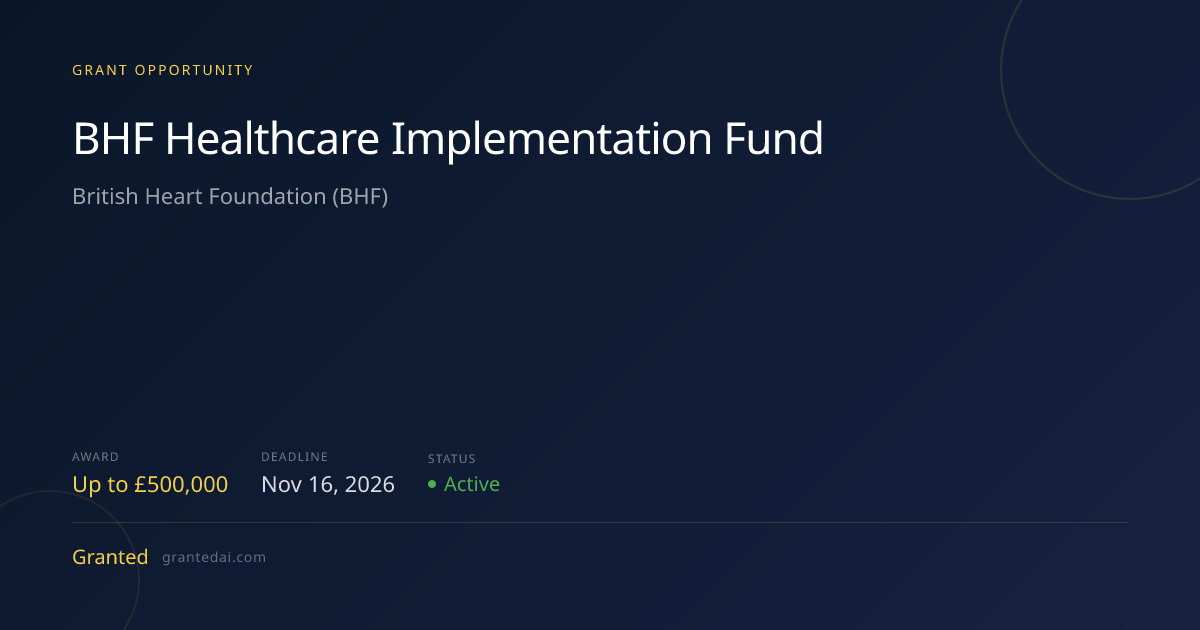 GRANT OPPORTUNITY

BHF Healthcare Implementation Fund

British Heart Foundation (BHF)

AWARD
Up to £500,000

DEADLINE
Nov 16, 2026

STATUS
• Active

Granted grantedai.com